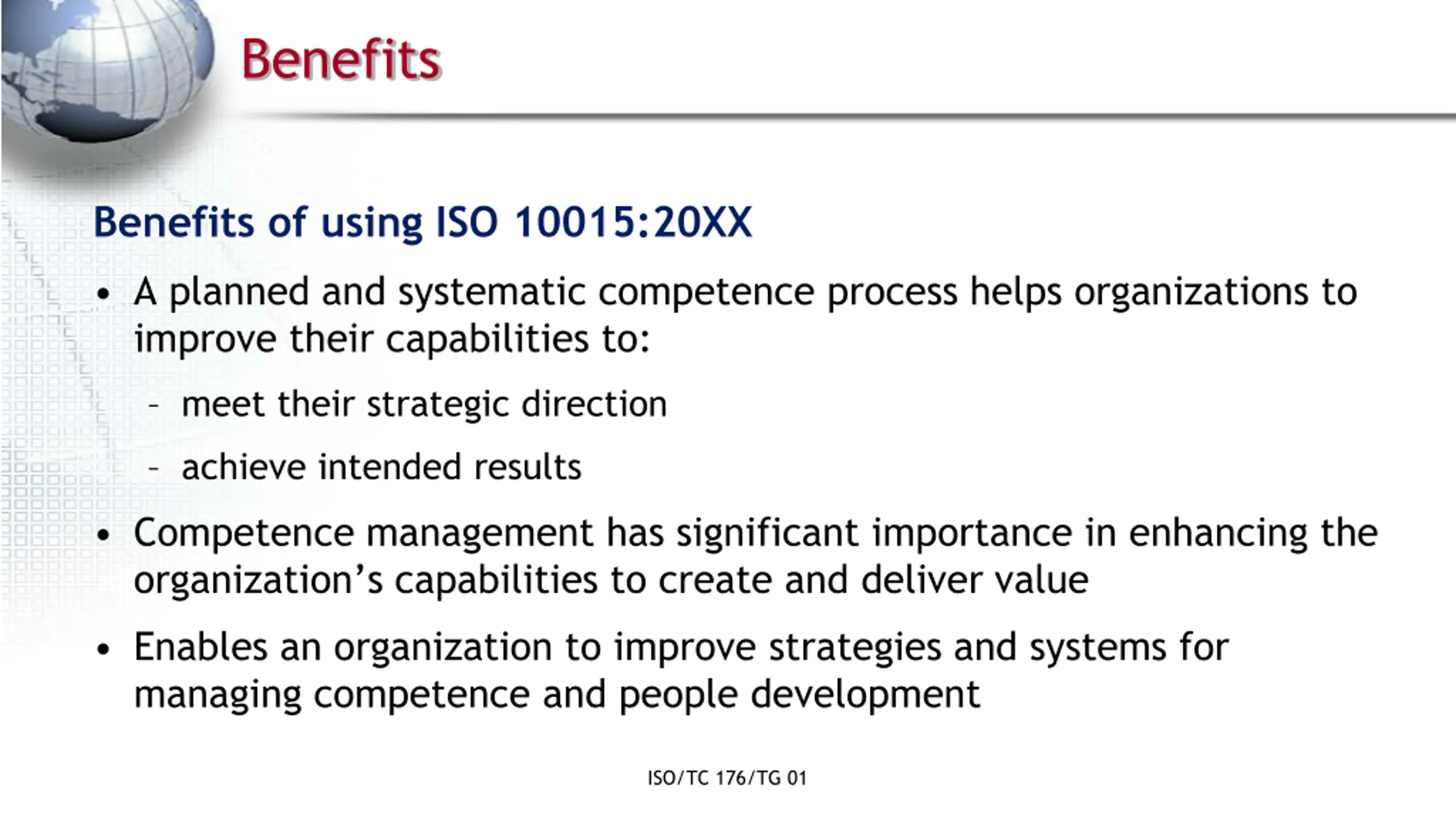 Benefits

Benefits of using ISO 10015:20XX

• A planned and systematic competence process helps organizations to improve their capabilities to:
  – meet their strategic direction
  – achieve intended results

• Competence management has significant importance in enhancing the organization's capabilities to create and deliver value

• Enables an organization to improve strategies and systems for managing competence and people development

ISO/TC 176/TG 01